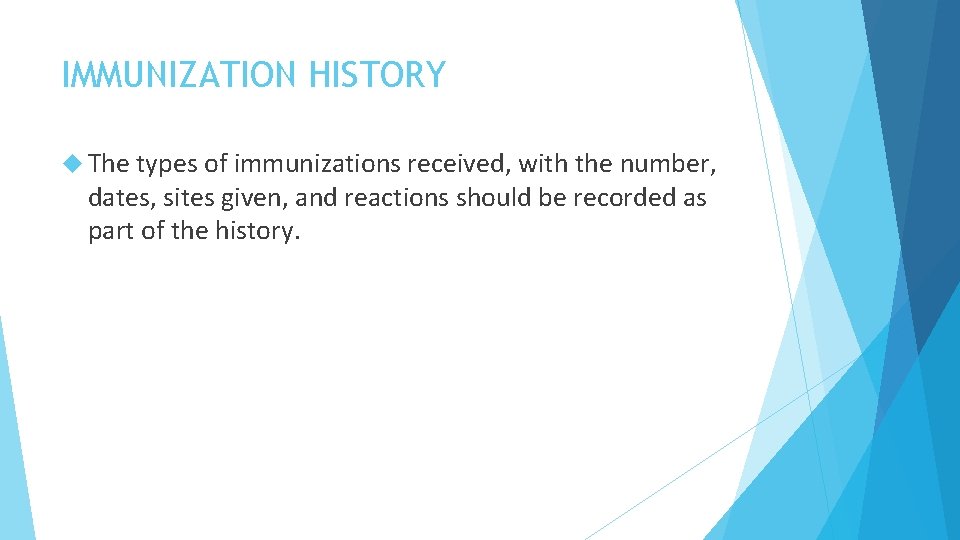 IMMUNIZATION HISTORY

The types of immunizations received, with the number, dates, sites given, and reactions should be recorded as part of the history.